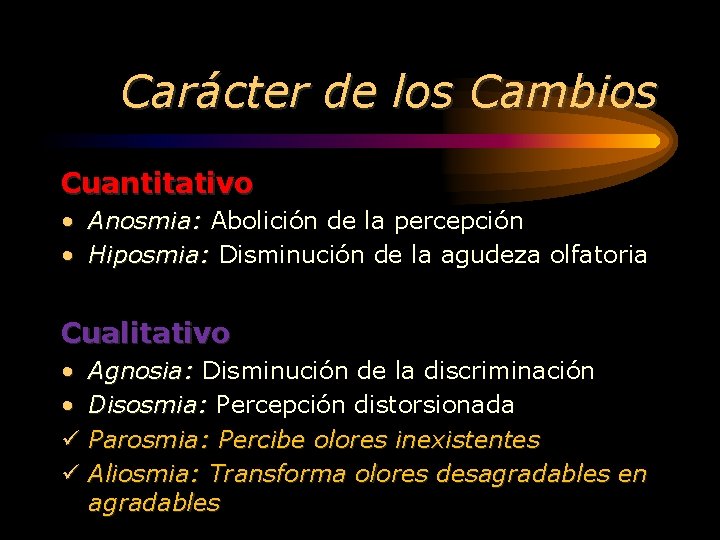 Carácter de los Cambios

Cuantitativo
• Anosmia: Abolición de la percepción
• Hiposmia: Disminución de la agudeza olfatoria

Cualitativo
• Agnosia: Disminución de la discriminación
• Disosmia: Percepción distorsionada
✓ Parosmia: Percibe olores inexistentes
✓ Aliosmia: Transforma olores desagradables en agradables